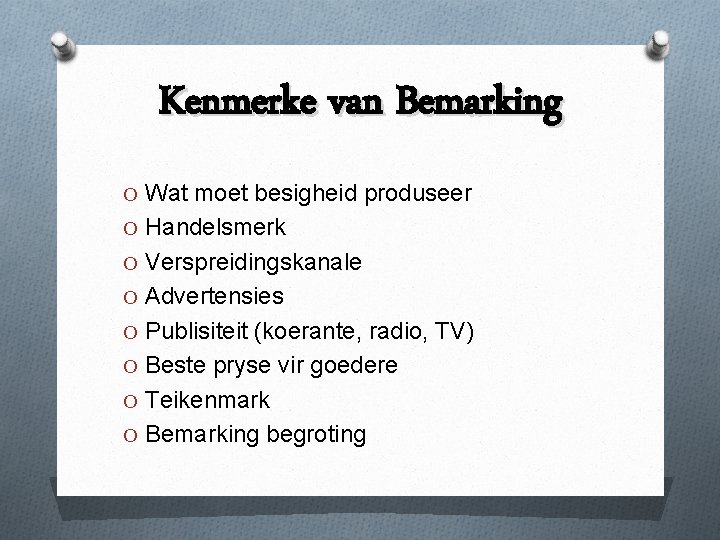 Kenmerke van Bemarking

O Wat moet besigheid produseer
O Handelsmerk
O Verspreidingskanale
O Advertensies
O Publisiteit (koerante, radio, TV)
O Beste pryse vir goedere
O Teikenmark
O Bemarking begroting